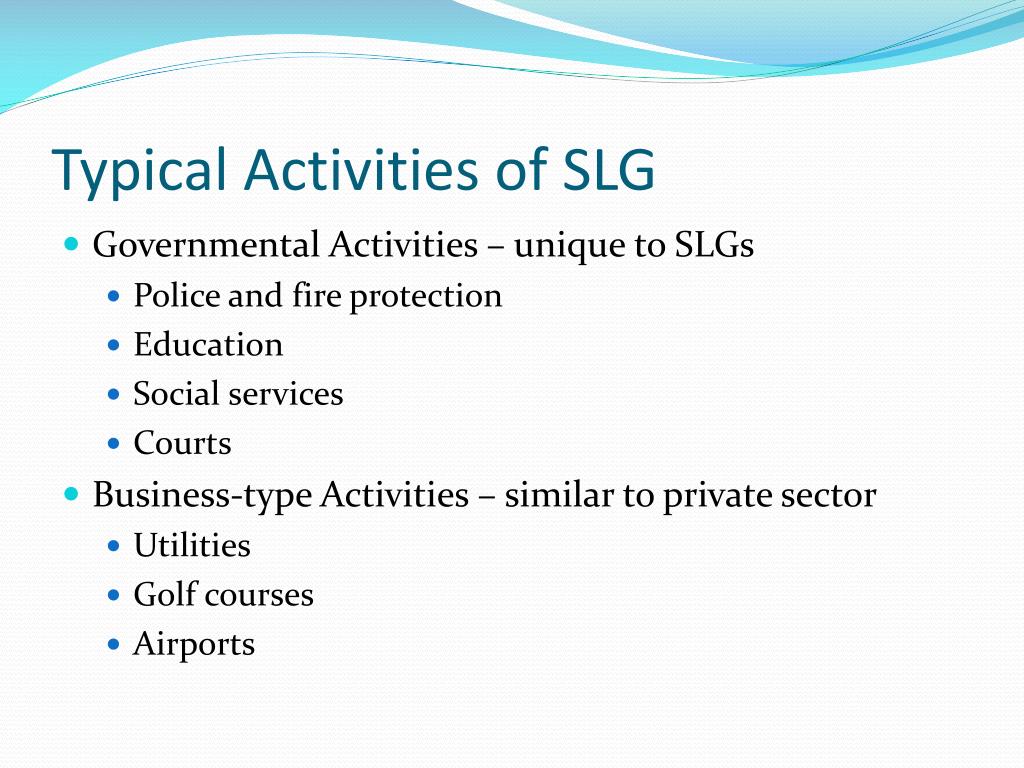 Typical Activities of SLG

- Governmental Activities – unique to SLGs
  - Police and fire protection
  - Education
  - Social services
  - Courts
- Business-type Activities – similar to private sector
  - Utilities
  - Golf courses
  - Airports